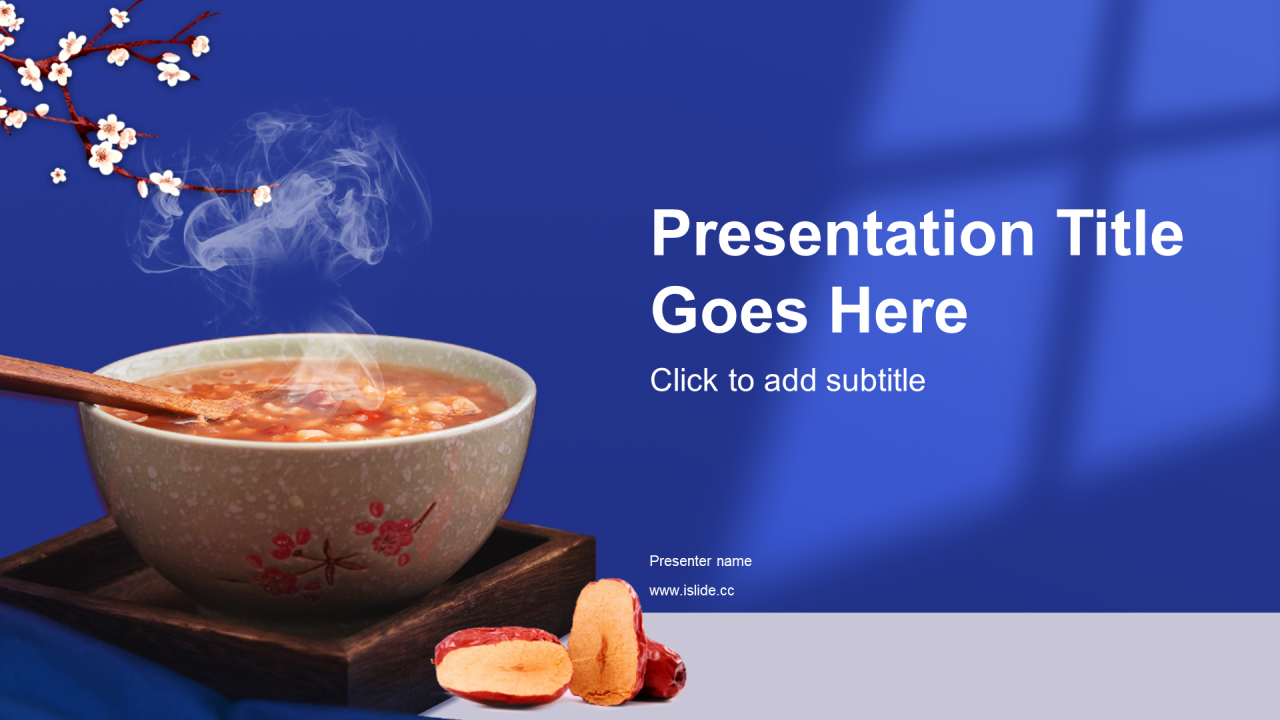 Presentation Title Goes Here

Click to add subtitle

Presenter name

www.islide.cc